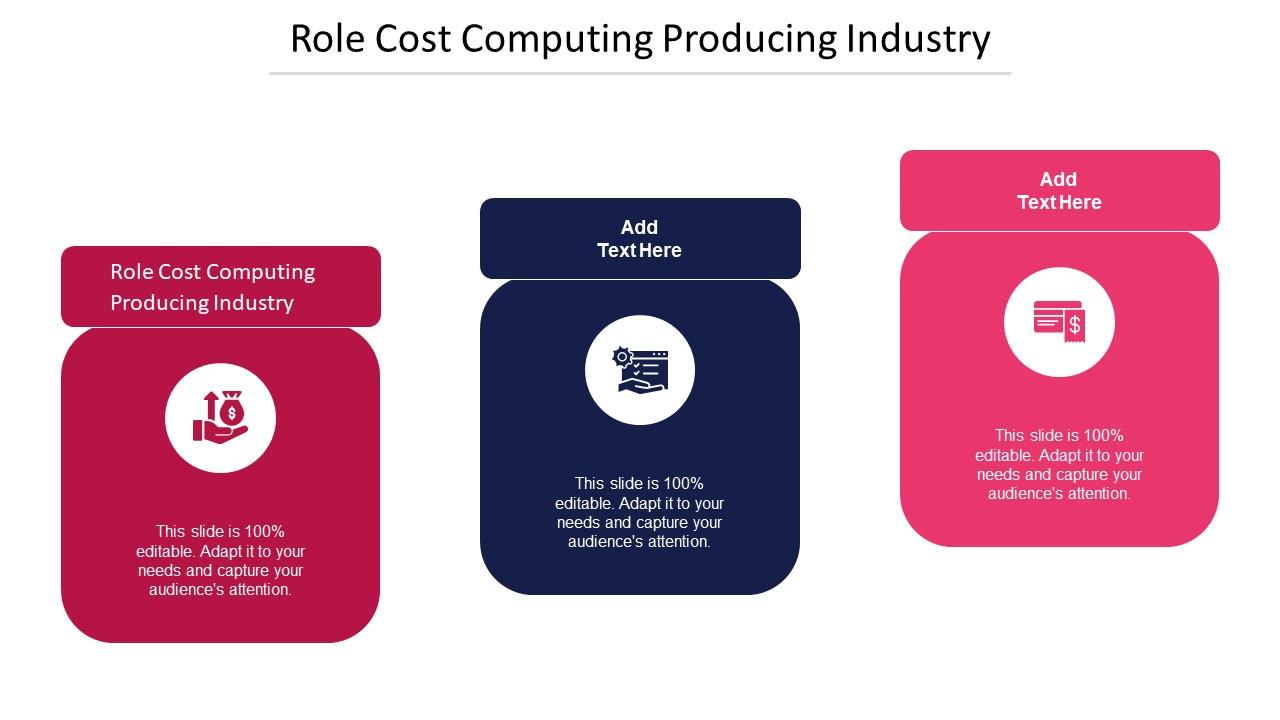 Role Cost Computing Producing Industry

Role Cost Computing Producing Industry

This slide is 100% editable. Adapt it to your needs and capture your audience's attention.

Add Text Here

This slide is 100% editable. Adapt it to your needs and capture your audience's attention.

Add Text Here

This slide is 100% editable. Adapt it to your needs and capture your audience's attention.